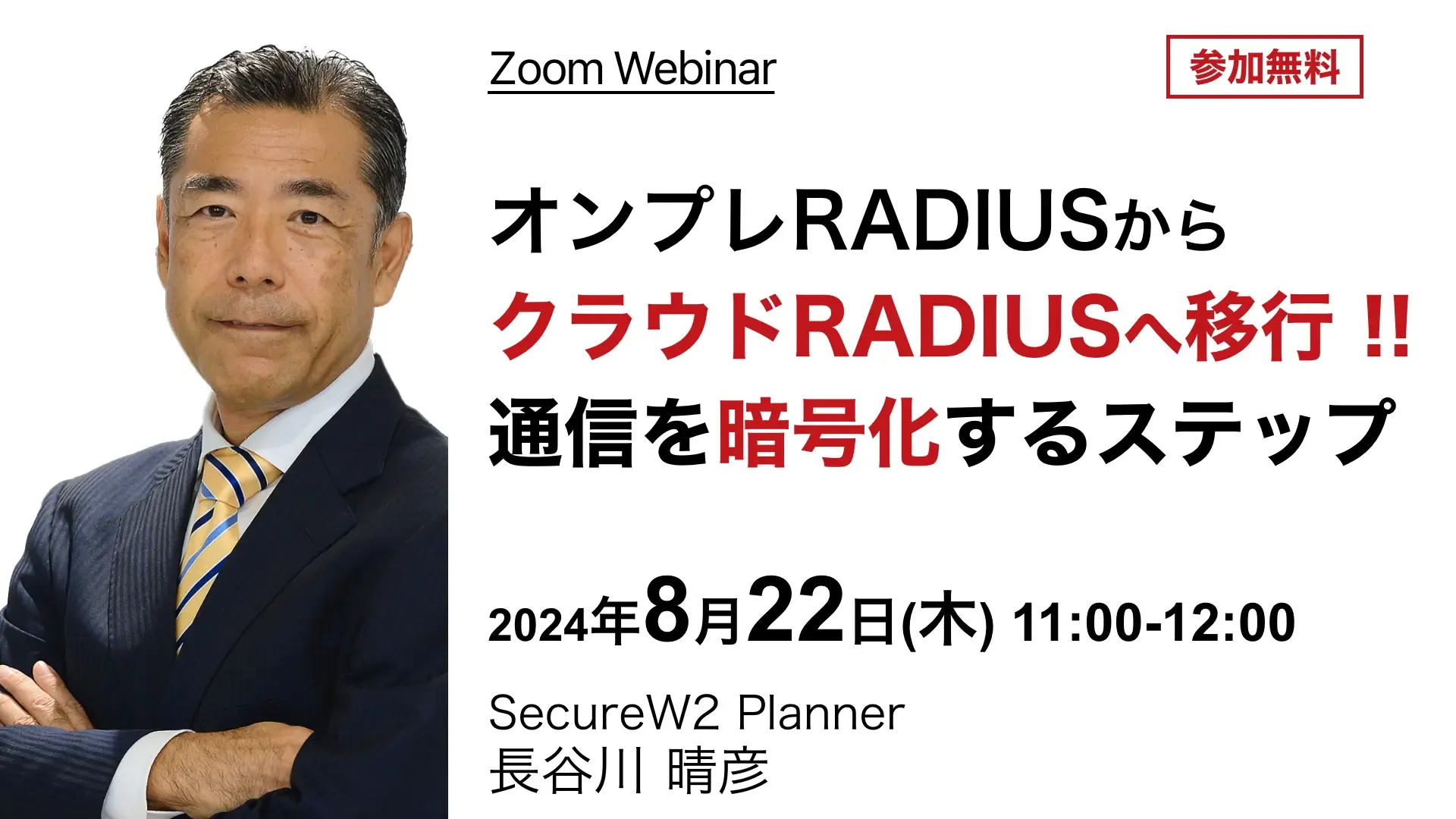 Zoom Webinar

参加無料

オンプレRADIUSから
クラウドRADIUSへ移行 !!
通信を暗号化するステップ

2024年8月22日(木) 11:00-12:00

SecureW2 Planner
長谷川 晴彦